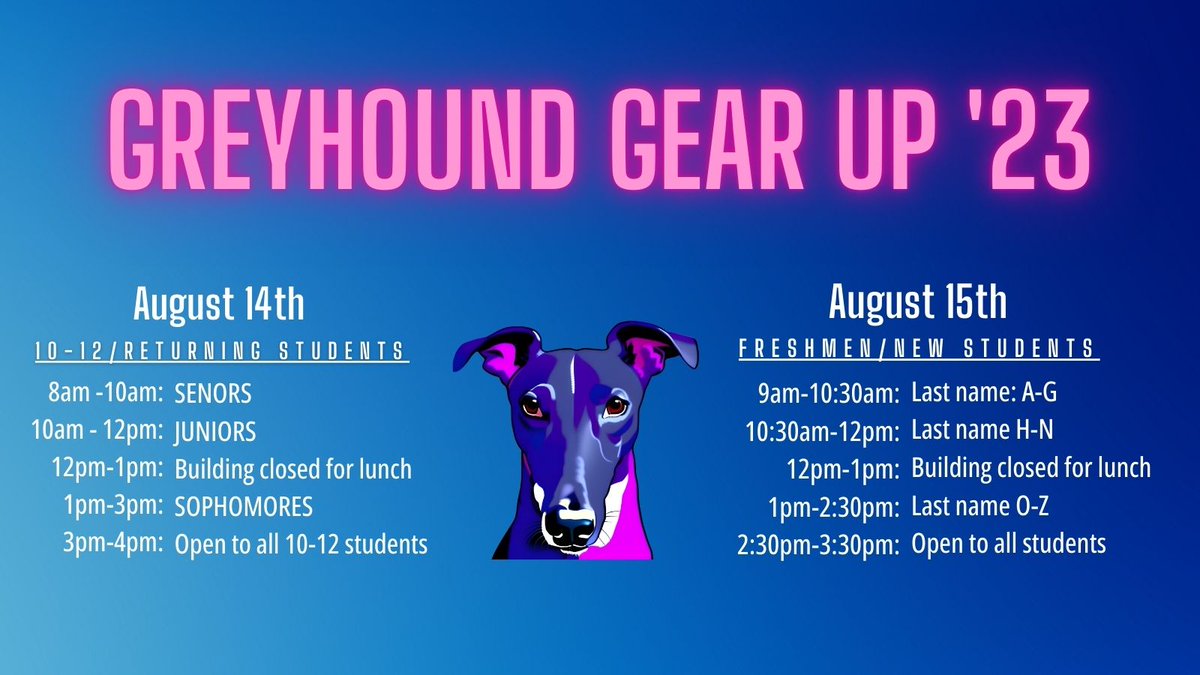 GREYHOUND GEAR UP '23

August 14th

10-12/RETURNING STUDENTS

8am -10am: SENORS
10am - 12pm: JUNIORS
12pm-1pm: Building closed for lunch
1pm-3pm: SOPHOMORES
3pm-4pm: Open to all 10-12 students

August 15th

FRESHMEN/NEW STUDENTS

9am-10:30am: Last name: A-G
10:30am-12pm: Last name H-N
12pm-1pm: Building closed for lunch
1pm-2:30pm: Last name O-Z
2:30pm-3:30pm: Open to all students